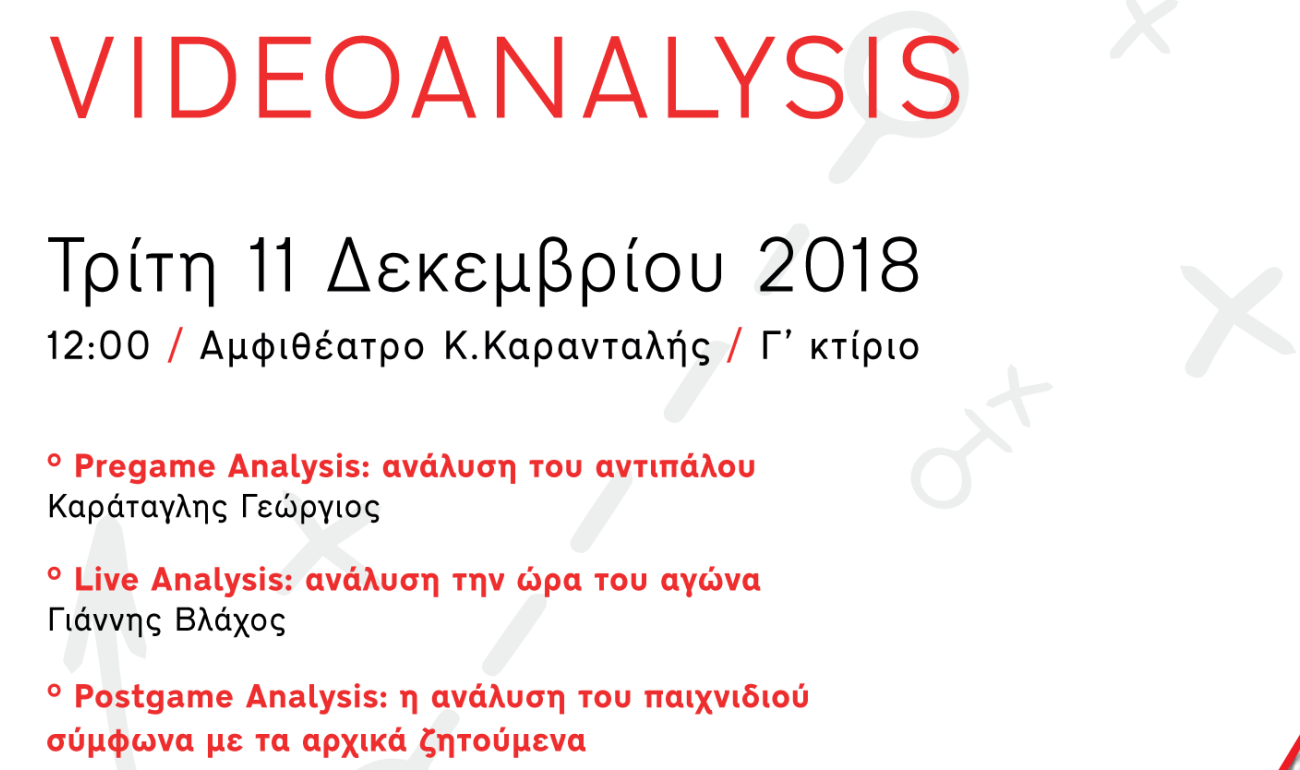 VIDEOANALYSIS

Τρίτη 11 Δεκεμβρίου 2018

12:00 / Αμφιθέατρο Κ.Καρανταλής / Γ' κτίριο

° Pregame Analysis: ανάλυση του αντιπάλου
Καράταγλης Γεώργιος

° Live Analysis: ανάλυση την ώρα του αγώνα
Γιάννης Βλάχος

° Postgame Analysis: η ανάλυση του παιχνιδιού σύμφωνα με τα αρχικά ζητούμενα